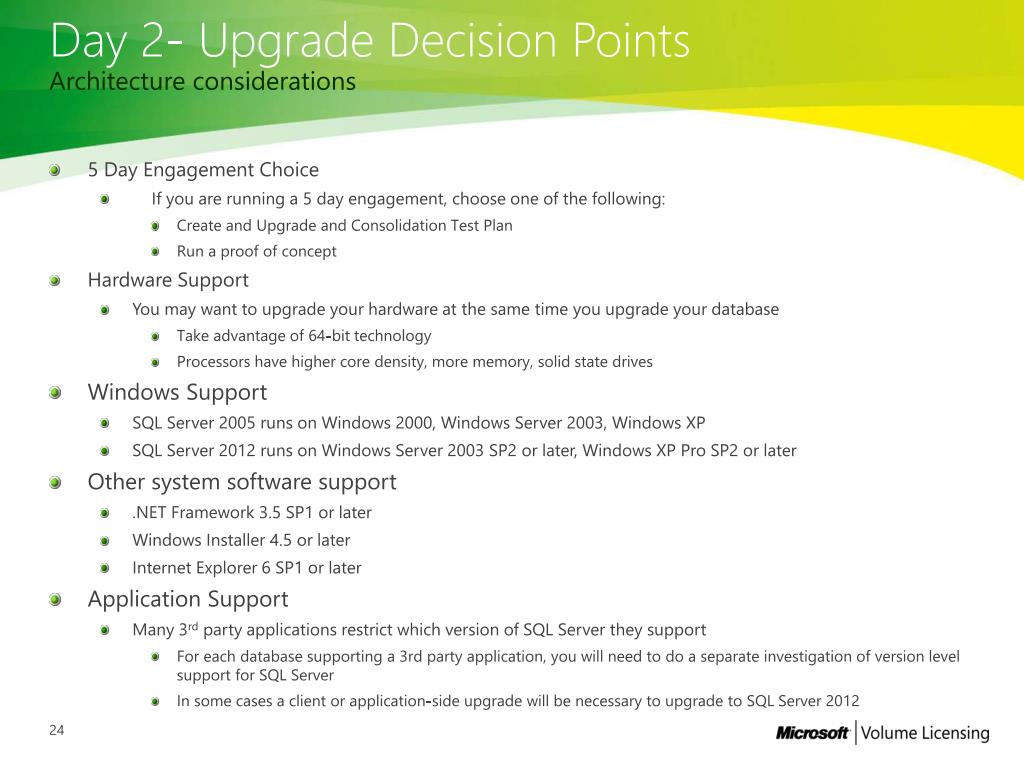 Day 2- Upgrade Decision Points
Architecture considerations

5 Day Engagement Choice
If you are running a 5 day engagement, choose one of the following:
Create and Upgrade and Consolidation Test Plan
Run a proof of concept

Hardware Support
You may want to upgrade your hardware at the same time you upgrade your database
Take advantage of 64-bit technology
Processors have higher core density, more memory, solid state drives

Windows Support
SQL Server 2005 runs on Windows 2000, Windows Server 2003, Windows XP
SQL Server 2012 runs on Windows Server 2003 SP2 or later, Windows XP Pro SP2 or later

Other system software support
.NET Framework 3.5 SP1 or later
Windows Installer 4.5 or later
Internet Explorer 6 SP1 or later

Application Support
Many 3$^{rd}$ party applications restrict which version of SQL Server they support
For each database supporting a 3rd party application, you will need to do a separate investigation of version level support for SQL Server
In some cases a client or application-side upgrade will be necessary to upgrade to SQL Server 2012

24

Microsoft | Volume Licensing